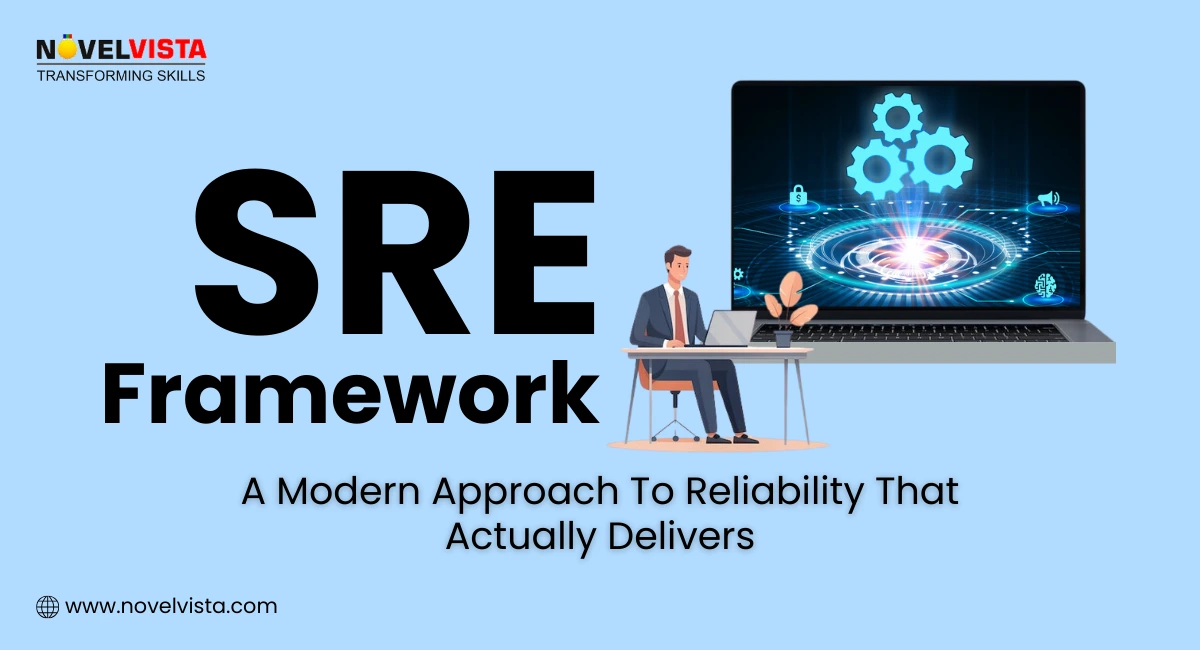 NOVELVISTA
TRANSFORMING SKILLS

SRE
Framework

A Modern Approach To Reliability That Actually Delivers

www.novelvista.com